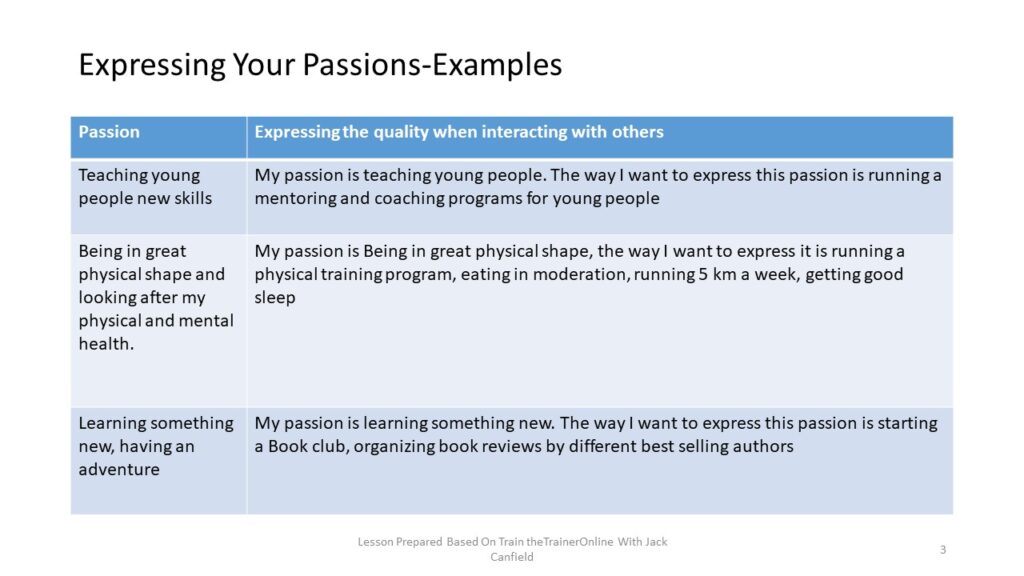 Expressing Your Passions-Examples

| Passion | Expressing the quality when interacting with others |
|---|---|
| Teaching young people new skills | My passion is teaching young people. The way I want to express this passion is running a mentoring and coaching programs for young people |
| Being in great physical shape and looking after my physical and mental health. | My passion is Being in great physical shape, the way I want to express it is running a physical training program, eating in moderation, running 5 km a week, getting good sleep |
| Learning something new, having an adventure | My passion is learning something new. The way I want to express this passion is starting a Book club, organizing book reviews by different best selling authors |

Lesson Prepared Based On Train theTrainerOnline With Jack Canfield

3